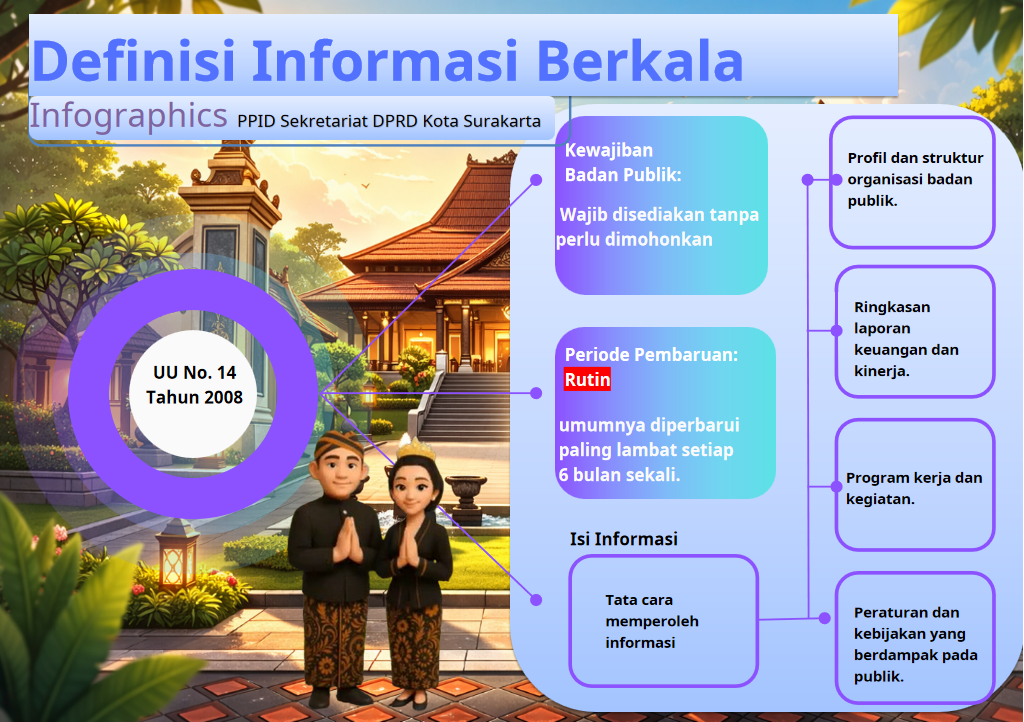 Definisi Informasi Berkala

Infographics PPID Sekretariat DPRD Kota Surakarta

UU No. 14 Tahun 2008

Kewajiban Badan Publik:

Wajib disediakan tanpa perlu dimohonkan

Periode Pembaruan: Rutin

umumnya diperbarui paling lambat setiap 6 bulan sekali.

Isi Informasi

Tata cara memperoleh informasi

Profil dan struktur organisasi badan publik.

Ringkasan laporan keuangan dan kinerja.

Program kerja dan kegiatan.

Peraturan dan kebijakan yang berdampak pada publik.